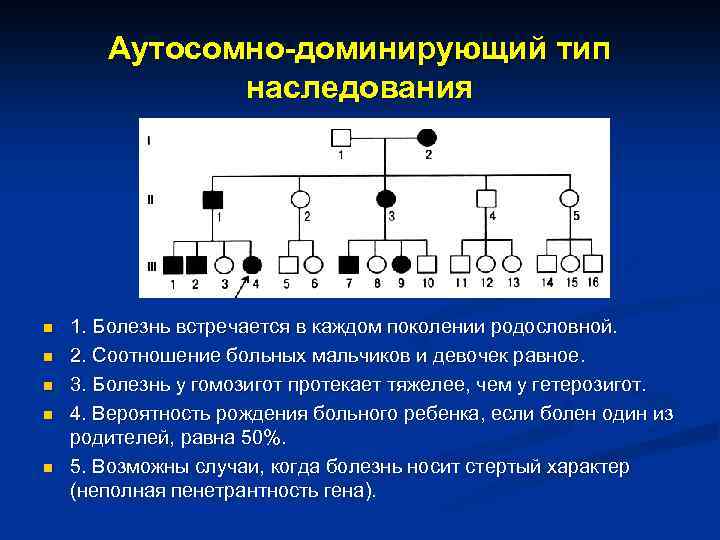 Аутосомно-доминирующий тип наследования

I
1 2

II
1 2 3 4 5

III
1 2 3 4 5 6 7 8 9 10 11 12 13 14 15 16

1. Болезнь встречается в каждом поколении родословной.

2. Соотношение больных мальчиков и девочек равное.

3. Болезнь у гомозигот протекает тяжелее, чем у гетерозигот.

4. Вероятность рождения больного ребенка, если болен один из родителей, равна 50%.

5. Возможны случаи, когда болезнь носит стертый характер (неполная пенетрантность гена).